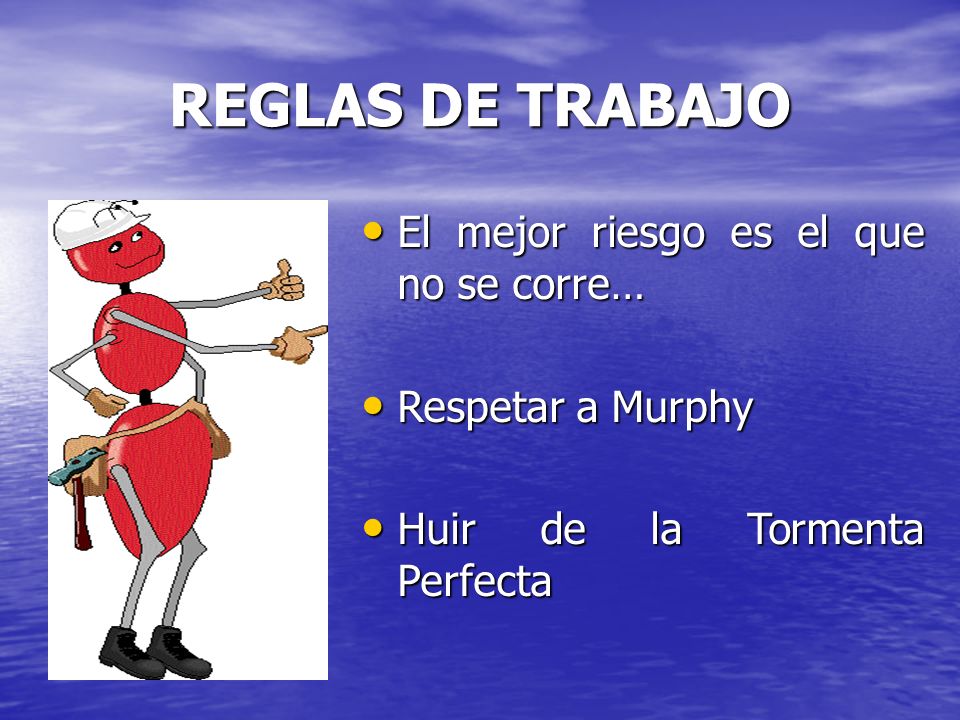 REGLAS DE TRABAJO

• El mejor riesgo es el que no se corre…

• Respetar a Murphy

• Huir de la Tormenta Perfecta